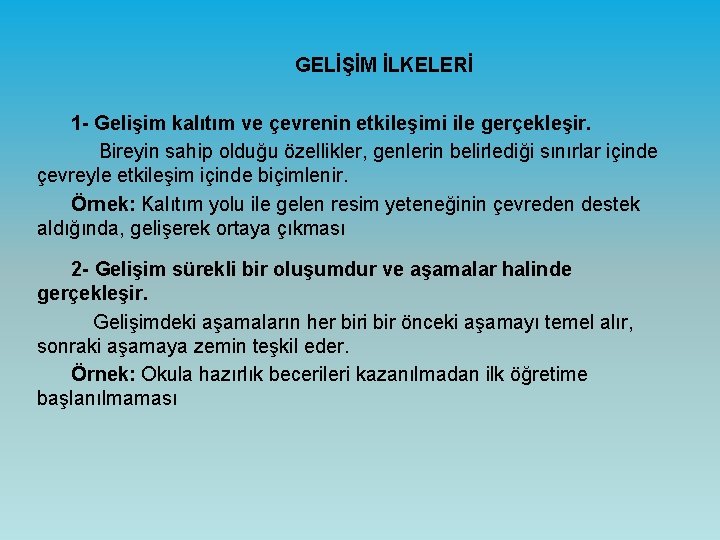 GELİŞİM İLKELERİ

1- Gelişim kalıtım ve çevrenin etkileşimi ile gerçekleşir.

Bireyin sahip olduğu özellikler, genlerin belirlediği sınırlar içinde çevreyle etkileşim içinde biçimlenir.

Örnek: Kalıtım yolu ile gelen resim yeteneğinin çevreden destek aldığında, gelişerek ortaya çıkması

2- Gelişim sürekli bir oluşumdur ve aşamalar halinde gerçekleşir.

Gelişimdeki aşamaların her biri bir önceki aşamayı temel alır, sonraki aşamaya zemin teşkil eder.

Örnek: Okula hazırlık becerileri kazanılmadan ilk öğretime başlanılmaması